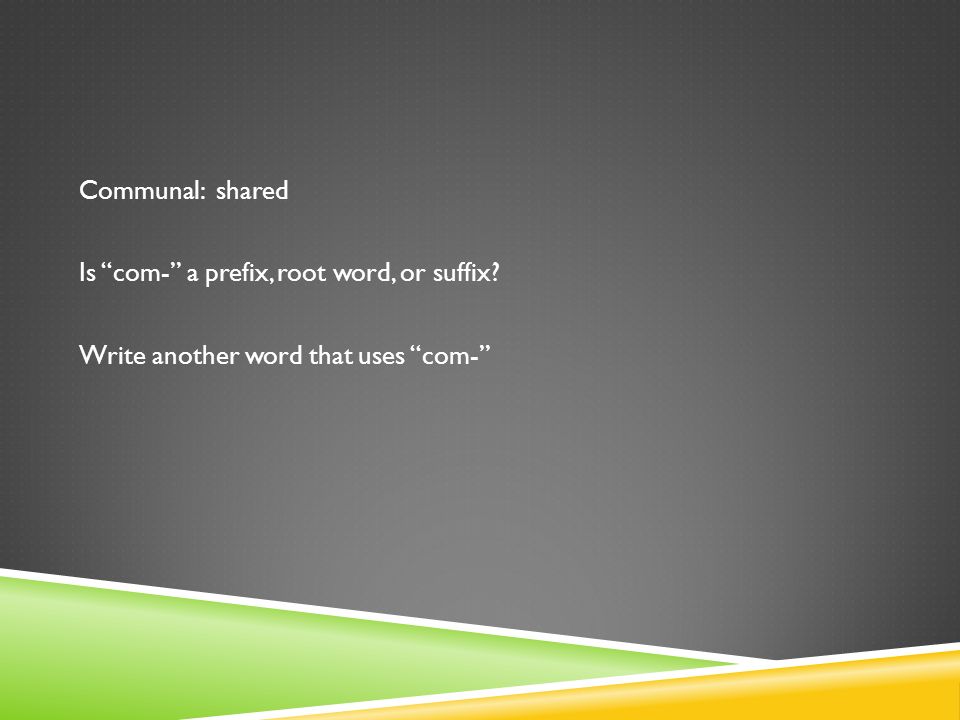 Communal: shared

Is “com-” a prefix, root word, or suffix?

Write another word that uses “com-”